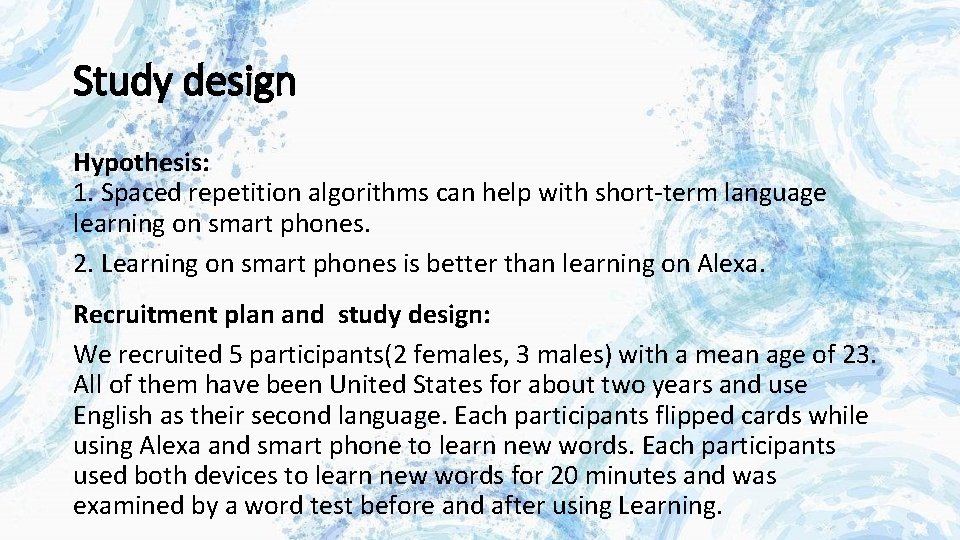 Study design

Hypothesis:
1. Spaced repetition algorithms can help with short-term language learning on smart phones.

2. Learning on smart phones is better than learning on Alexa.

Recruitment plan and study design:

We recruited 5 participants(2 females, 3 males) with a mean age of 23. All of them have been United States for about two years and use English as their second language. Each participants flipped cards while using Alexa and smart phone to learn new words. Each participants used both devices to learn new words for 20 minutes and was examined by a word test before and after using Learning.